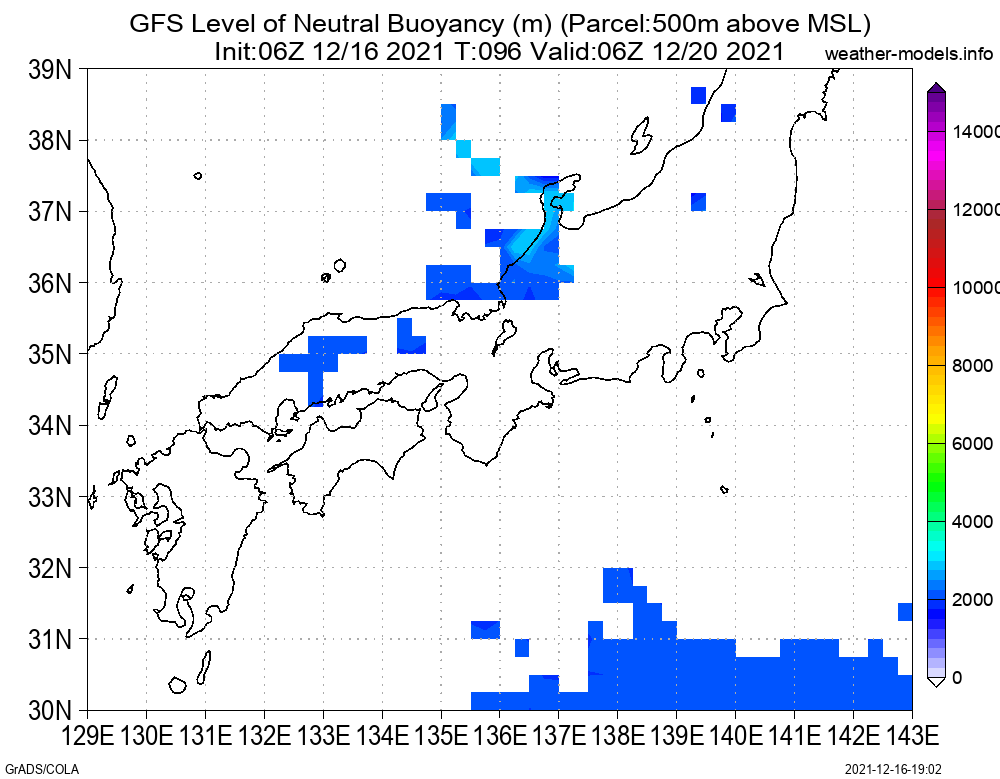 GFS Level of Neutral Buoyancy (m) (Parcel:500m above MSL)
Init:06Z 12/16 2021 T:096 Valid:06Z 12/20 2021

weather-models.info

39N
38N
37N
36N
35N
34N
33N
32N
31N
30N

129E 130E 131E 132E 133E 134E 135E 136E 137E 138E 139E 140E 141E 142E 143E

14000
12000
10000
8000
6000
4000
2000
0

GrADS/COLA

2021-12-16-19:02